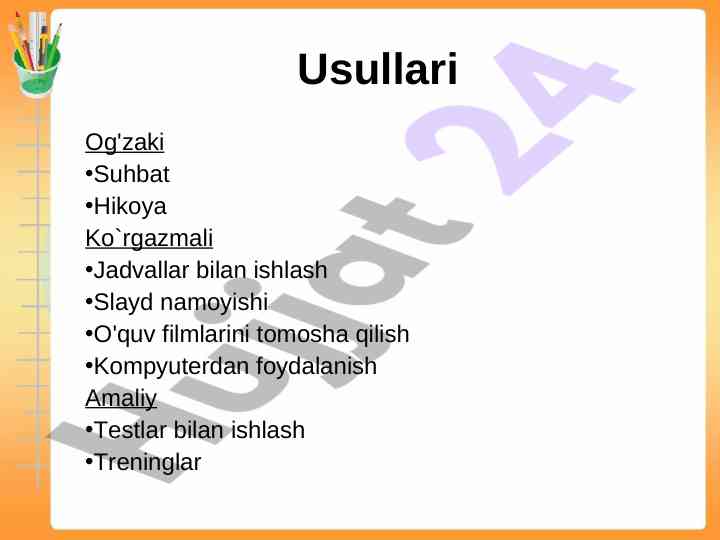 Usullari

Og'zaki
•Suhbat
•Hikoya
Ko`rgazmali
•Jadvallar bilan ishlash
•Slayd namoyishi
•O'quv filmlarini tomosha qilish
•Kompyuterdan foydalanish
Amaliy
•Testlar bilan ishlash
•Treninglar

Hujjat 24